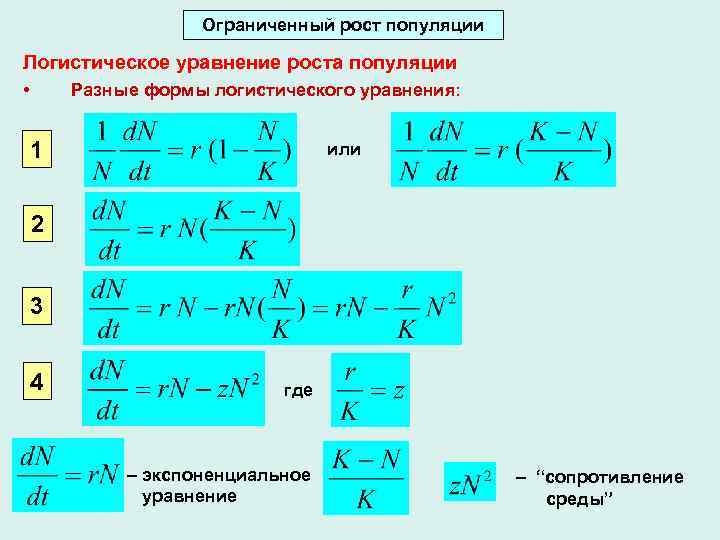 Ограниченный рост популяции

Логистическое уравнение роста популяции

• Разные формы логистического уравнения:

1 $\frac{1}{N}\frac{dN}{dt} = r\,(1 - \frac{N}{K})$ или $\frac{1}{N}\frac{dN}{dt} = r\,(\frac{K-N}{K})$

2 $\frac{dN}{dt} = r\,N(\frac{K-N}{K})$

3 $\frac{dN}{dt} = r\,N - rN(\frac{N}{K}) = rN - \frac{r}{K}N^2$

4 $\frac{dN}{dt} = rN - zN^2$ где $\frac{r}{K} = z$

$\frac{dN}{dt} = rN$ – экспоненциальное уравнение $\frac{K-N}{K}$ $zN^2$ – “сопротивление среды”